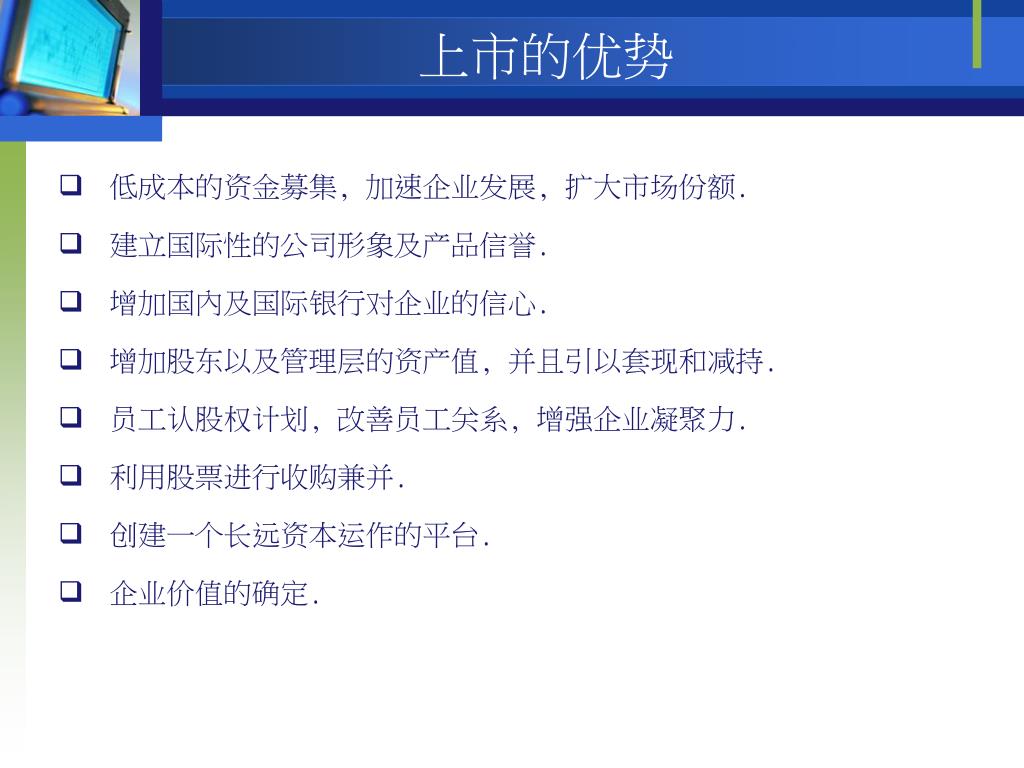 上市的优势

❑ 低成本的资金募集，加速企业发展，扩大市场份额.

❑ 建立国际性的公司形象及产品信誉.

❑ 增加国内及国际银行对企业的信心.

❑ 增加股东以及管理层的资产值，并且引以套现和减持.

❑ 员工认股权计划，改善员工关系，增强企业凝聚力.

❑ 利用股票进行收购兼并.

❑ 创建一个长远资本运作的平台.

❑ 企业价值的确定.